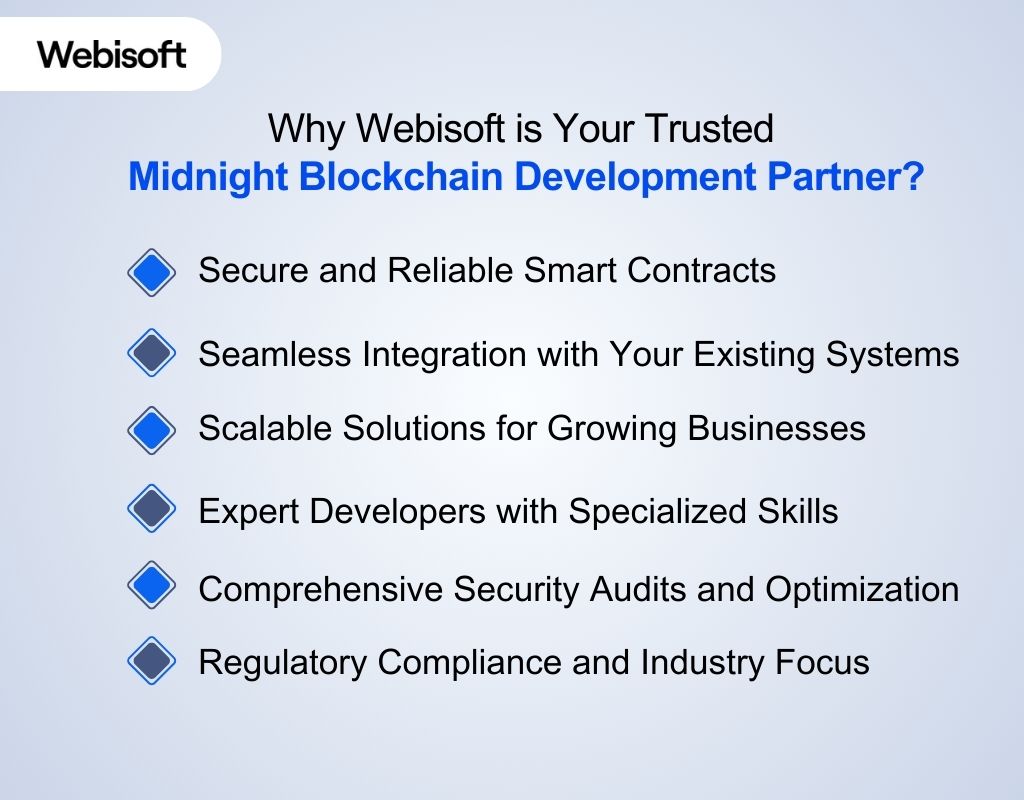 Webisoft

Why Webisoft is Your Trusted
Midnight Blockchain Development Partner?

Secure and Reliable Smart Contracts

Seamless Integration with Your Existing Systems

Scalable Solutions for Growing Businesses

Expert Developers with Specialized Skills

Comprehensive Security Audits and Optimization

Regulatory Compliance and Industry Focus